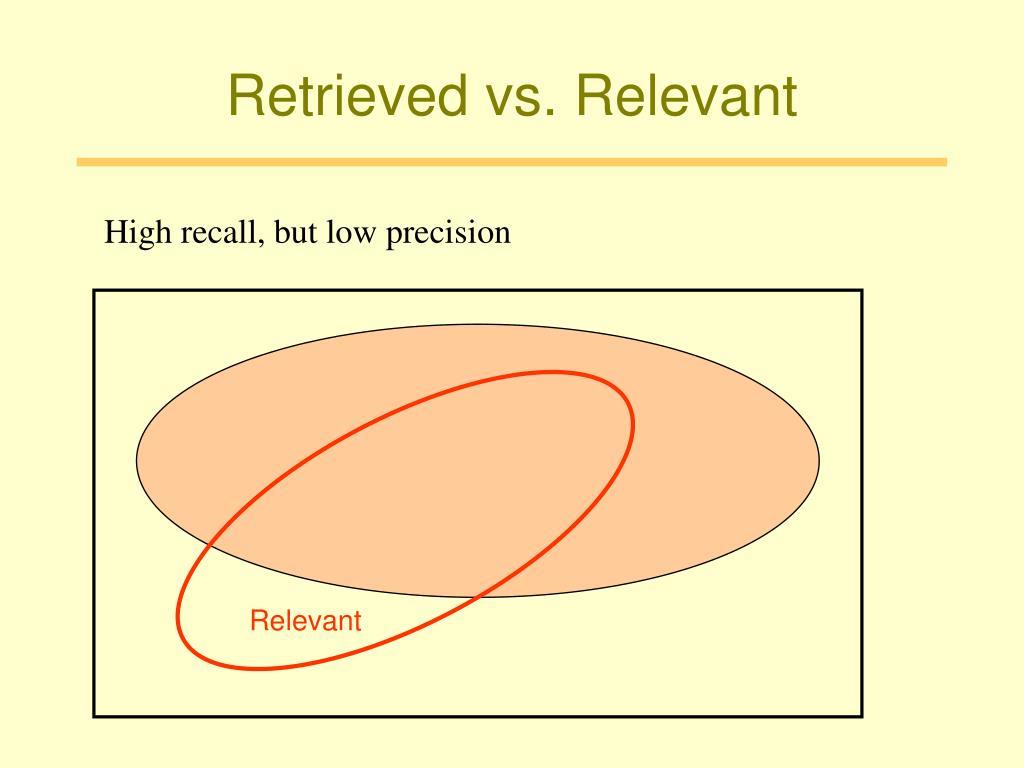 Retrieved vs. Relevant

High recall, but low precision

Relevant